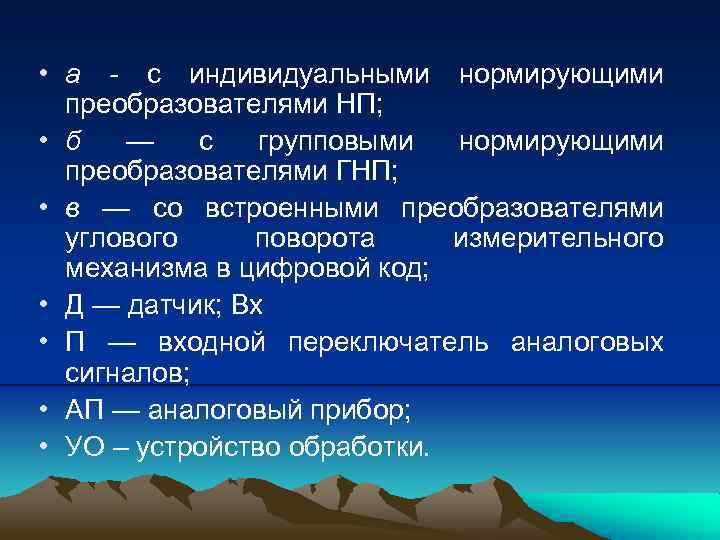 • а - с индивидуальными нормирующими преобразователями НП;

• б — с групповыми нормирующими преобразователями ГНП;

• в — со встроенными преобразователями углового поворота измерительного механизма в цифровой код;

• Д — датчик; Вх

• П — входной переключатель аналоговых сигналов;

• АП — аналоговый прибор;

• УО – устройство обработки.